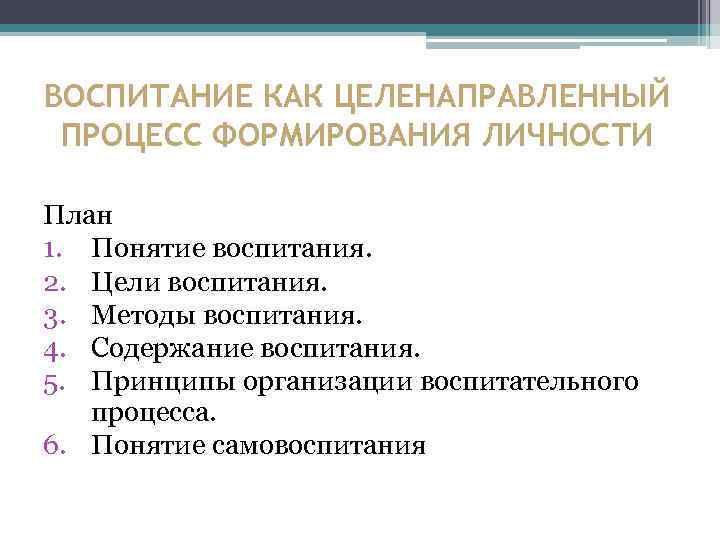 ВОСПИТАНИЕ КАК ЦЕЛЕНАПРАВЛЕННЫЙ ПРОЦЕСС ФОРМИРОВАНИЯ ЛИЧНОСТИ

План
1. Понятие воспитания.
2. Цели воспитания.
3. Методы воспитания.
4. Содержание воспитания.
5. Принципы организации воспитательного процесса.
6. Понятие самовоспитания